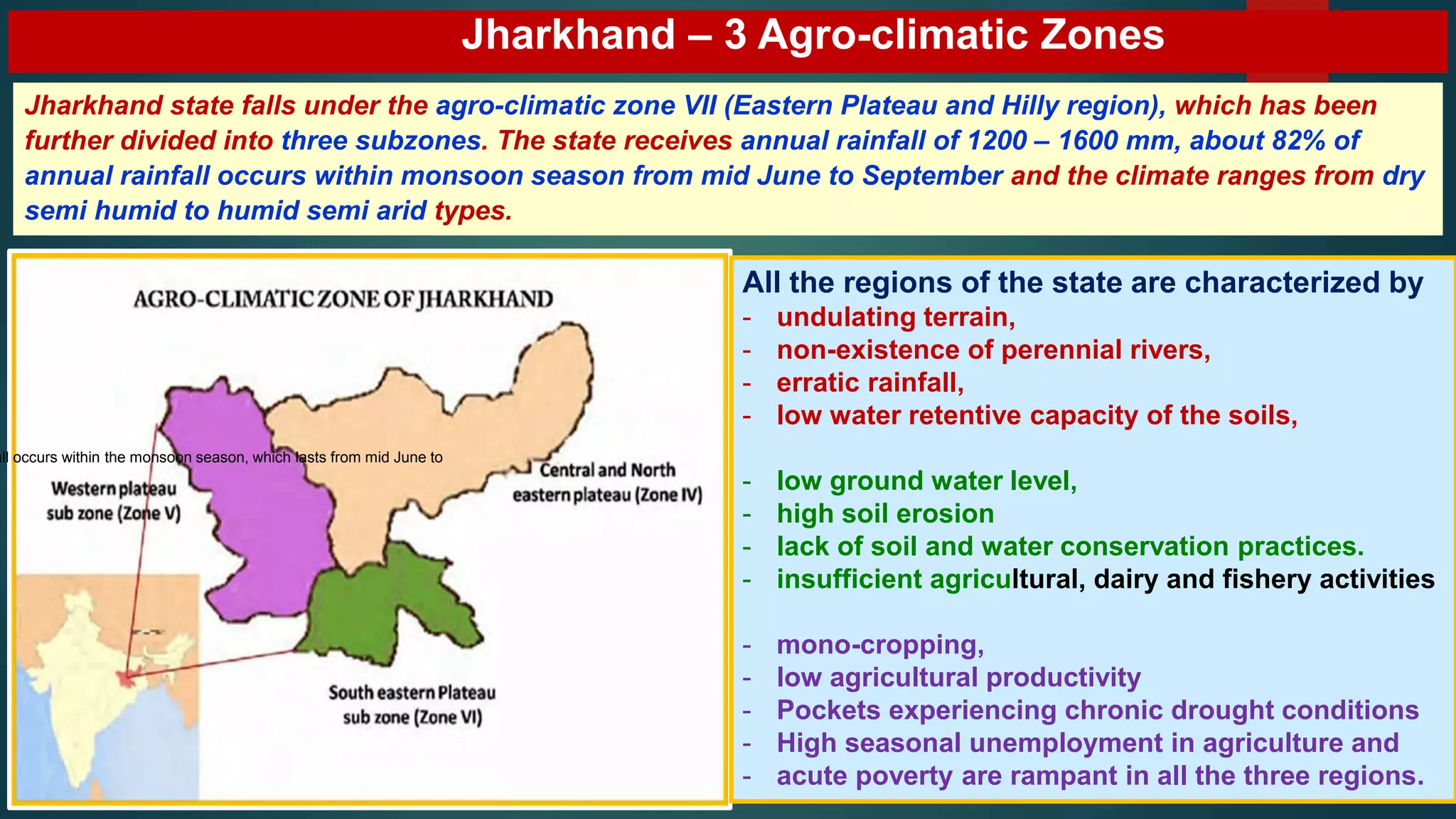 Jharkhand – 3 Agro-climatic Zones

Jharkhand state falls under the agro-climatic zone VII (Eastern Plateau and Hilly region), which has been further divided into three subzones. The state receives annual rainfall of 1200 – 1600 mm, about 82% of annual rainfall occurs within monsoon season from mid June to September and the climate ranges from dry semi humid to humid semi arid types.

AGRO-CLIMATIC ZONE OF JHARKHAND

ll occurs within the monsoon season, which lasts from mid June to

Western plateau sub zone (Zone V)

Central and North eastern plateau (Zone IV)

South eastern Plateau sub zone (Zone VI)

All the regions of the state are characterized by
- undulating terrain,
- non-existence of perennial rivers,
- erratic rainfall,
- low water retentive capacity of the soils,

- low ground water level,
- high soil erosion
- lack of soil and water conservation practices.
- insufficient agricultural, dairy and fishery activities

- mono-cropping,
- low agricultural productivity
- Pockets experiencing chronic drought conditions
- High seasonal unemployment in agriculture and
- acute poverty are rampant in all the three regions.